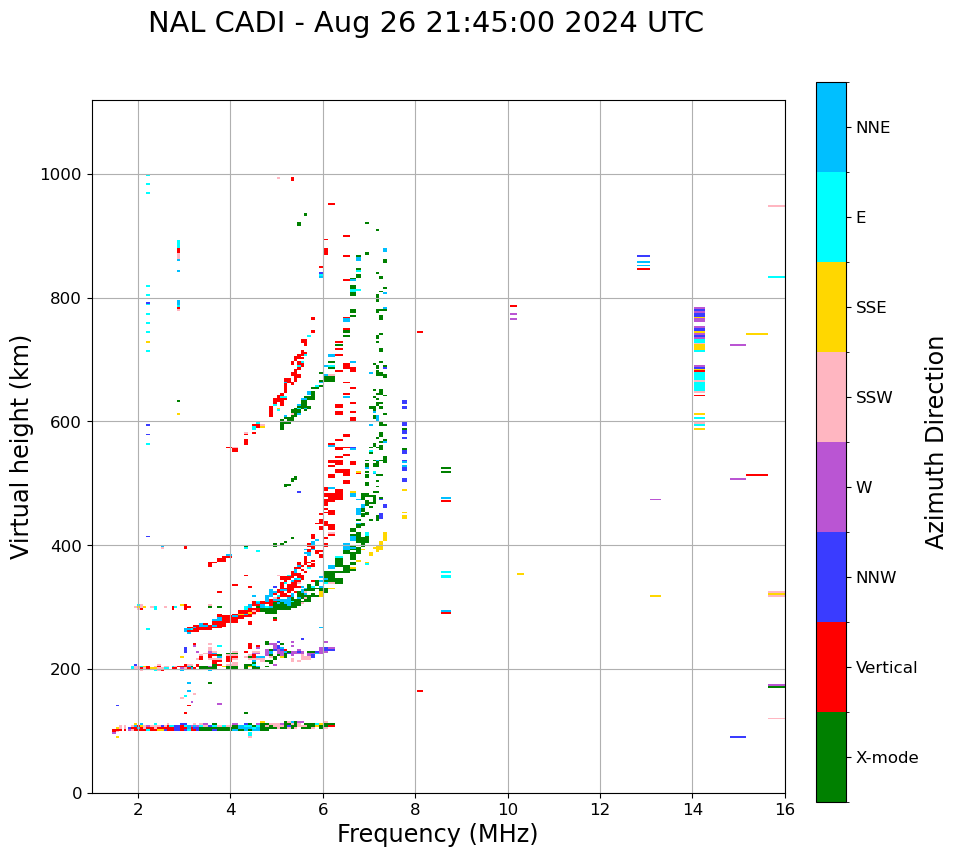 NAL CADI - Aug 26 21:45:00 2024 UTC

Virtual height (km)

1000
800
600
400
200
0

2
4
6
8
10
12
14
16

Frequency (MHz)

NNE
E
SSE
SSW
W
NNW
Vertical
X-mode

Azimuth Direction